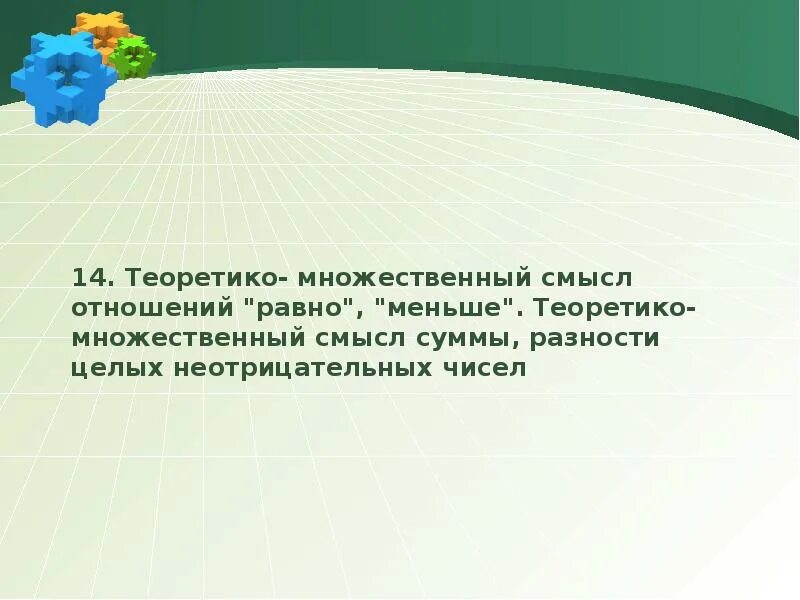 14. Теоретико- множественный смысл отношений "равно", "меньше". Теоретико-множественный смысл суммы, разности целых неотрицательных чисел